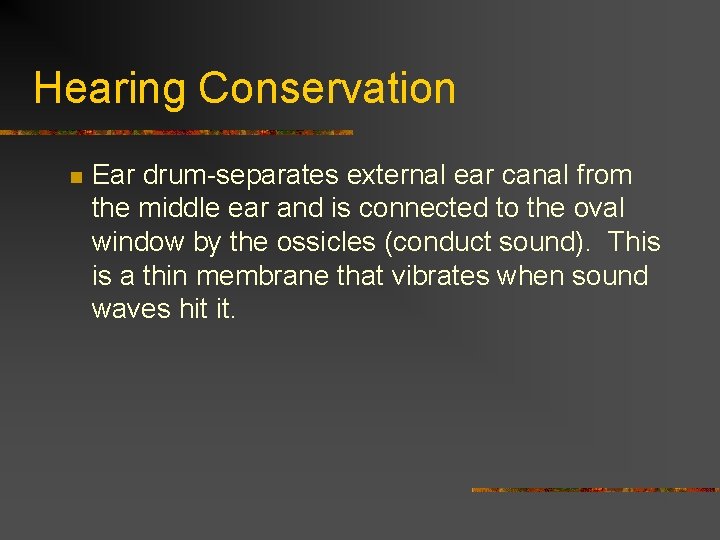 Hearing Conservation

Ear drum-separates external ear canal from the middle ear and is connected to the oval window by the ossicles (conduct sound). This is a thin membrane that vibrates when sound waves hit it.